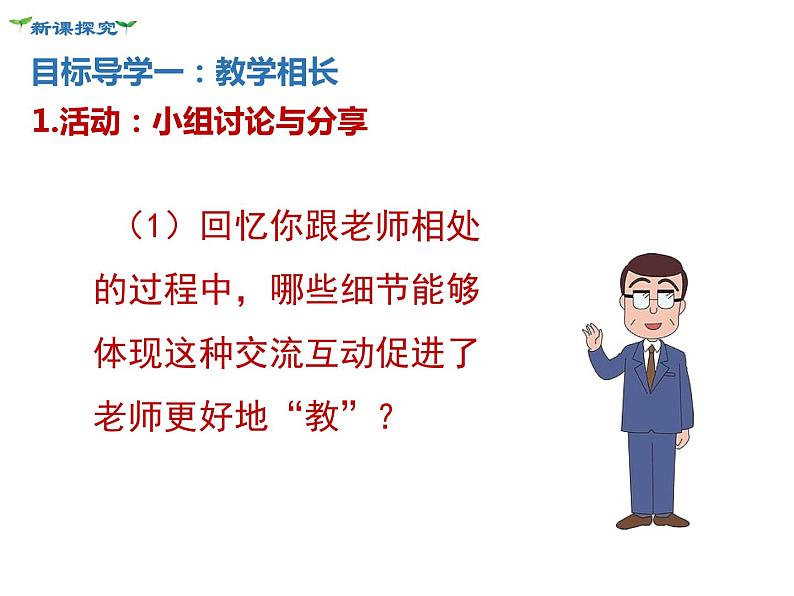 新课探究

目标导学一：教学相长

1.活动：小组讨论与分享

（1）回忆你跟老师相处的过程中，哪些细节能够体现这种交流互动促进了老师更好地“教”？